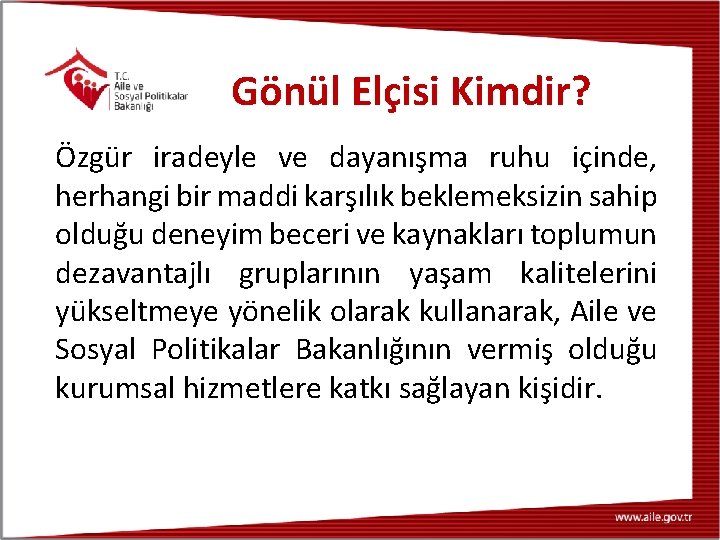 T.C.
Aile ve
Sosyal Politikalar
Bakanlığı

Gönül Elçisi Kimdir?

Özgür iradeyle ve dayanışma ruhu içinde, herhangi bir maddi karşılık beklemeksizin sahip olduğu deneyim beceri ve kaynakları toplumun dezavantajlı gruplarının yaşam kalitelerini yükseltmeye yönelik olarak kullanarak, Aile ve Sosyal Politikalar Bakanlığının vermiş olduğu kurumsal hizmetlere katkı sağlayan kişidir.

www.aile.gov.tr